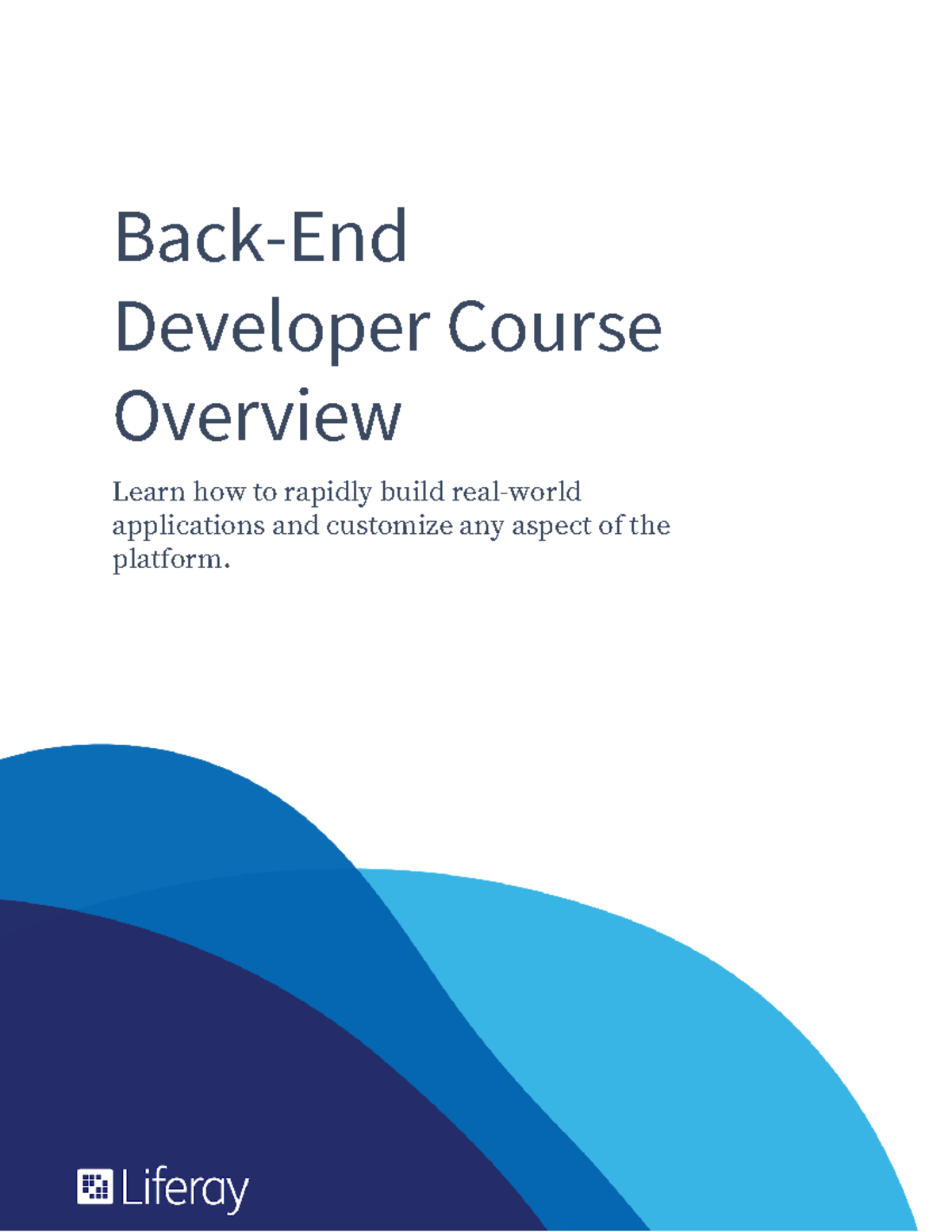 Back-End Developer Course Overview

Learn how to rapidly build real-world applications and customize any aspect of the platform.

Liferay